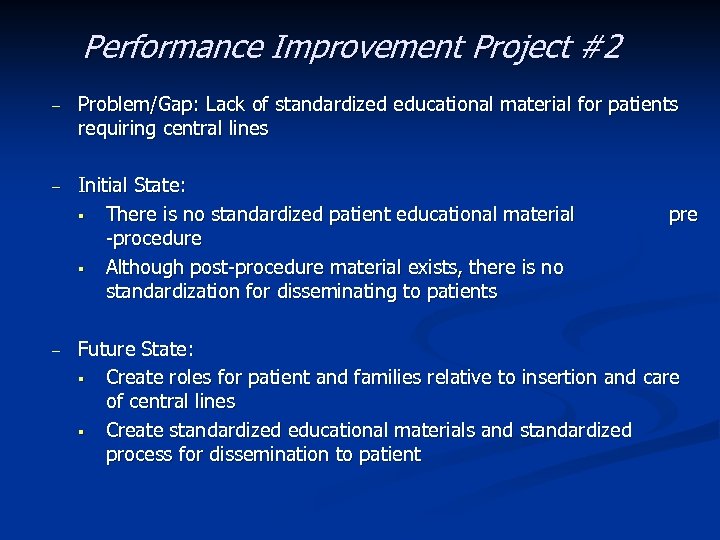 Performance Improvement Project #2

– Problem/Gap: Lack of standardized educational material for patients requiring central lines

– Initial State:
▪ There is no standardized patient educational material pre -procedure
▪ Although post-procedure material exists, there is no standardization for disseminating to patients

– Future State:
▪ Create roles for patient and families relative to insertion and care of central lines
▪ Create standardized educational materials and standardized process for dissemination to patient